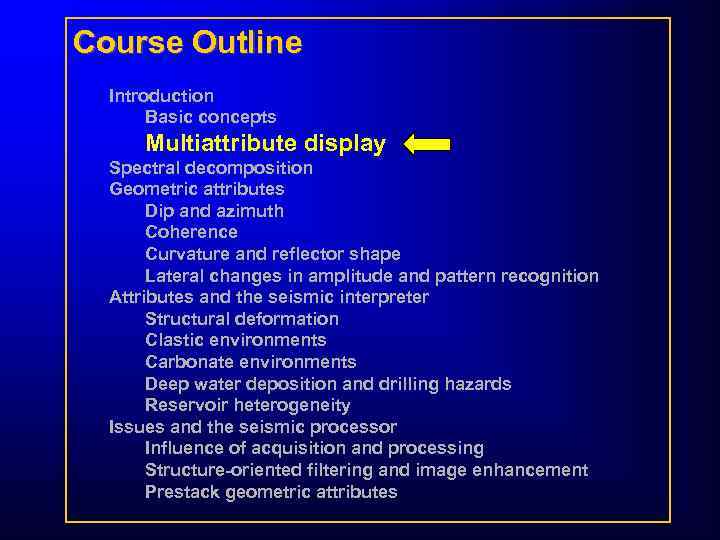 Course Outline

Introduction
Basic concepts
Multiattribute display
Spectral decomposition
Geometric attributes
Dip and azimuth
Coherence
Curvature and reflector shape
Lateral changes in amplitude and pattern recognition
Attributes and the seismic interpreter
Structural deformation
Clastic environments
Carbonate environments
Deep water deposition and drilling hazards
Reservoir heterogeneity
Issues and the seismic processor
Influence of acquisition and processing
Structure-oriented filtering and image enhancement
Prestack geometric attributes